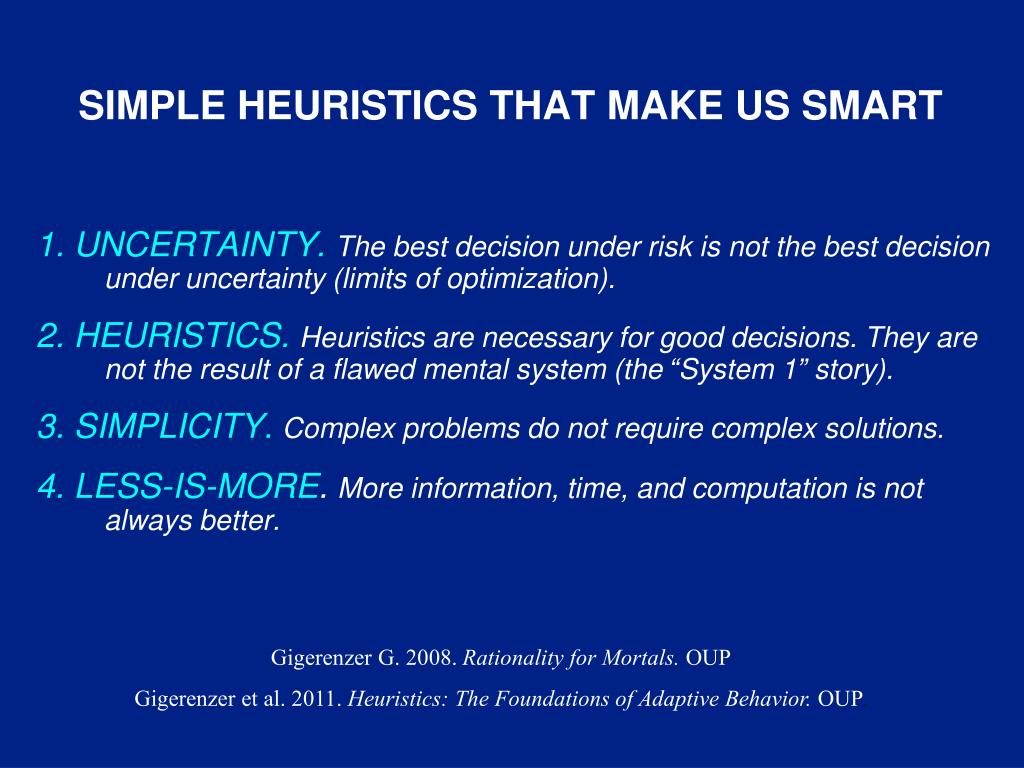 SIMPLE HEURISTICS THAT MAKE US SMART

1. UNCERTAINTY. The best decision under risk is not the best decision under uncertainty (limits of optimization).

2. HEURISTICS. Heuristics are necessary for good decisions. They are not the result of a flawed mental system (the “System 1” story).

3. SIMPLICITY. Complex problems do not require complex solutions.

4. LESS-IS-MORE. More information, time, and computation is not always better.

Gigerenzer G. 2008. Rationality for Mortals. OUP

Gigerenzer et al. 2011. Heuristics: The Foundations of Adaptive Behavior. OUP